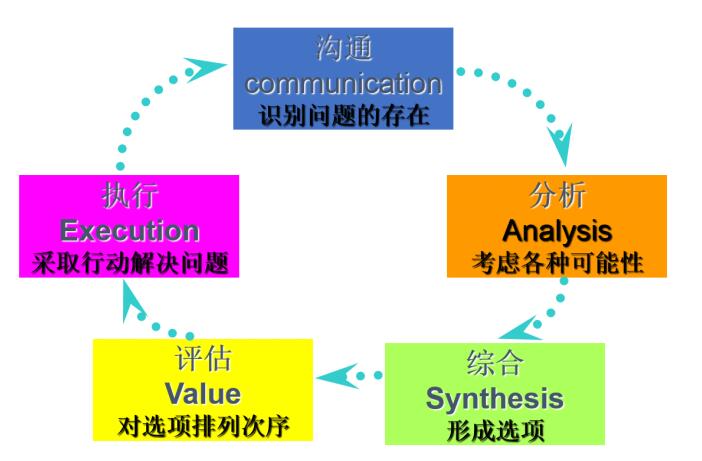 沟通
communication
识别问题的存在

分析
Analysis
考虑各种可能性

综合
Synthesis
形成选项

评估
Value
对选项排列次序

执行
Execution
采取行动解决问题